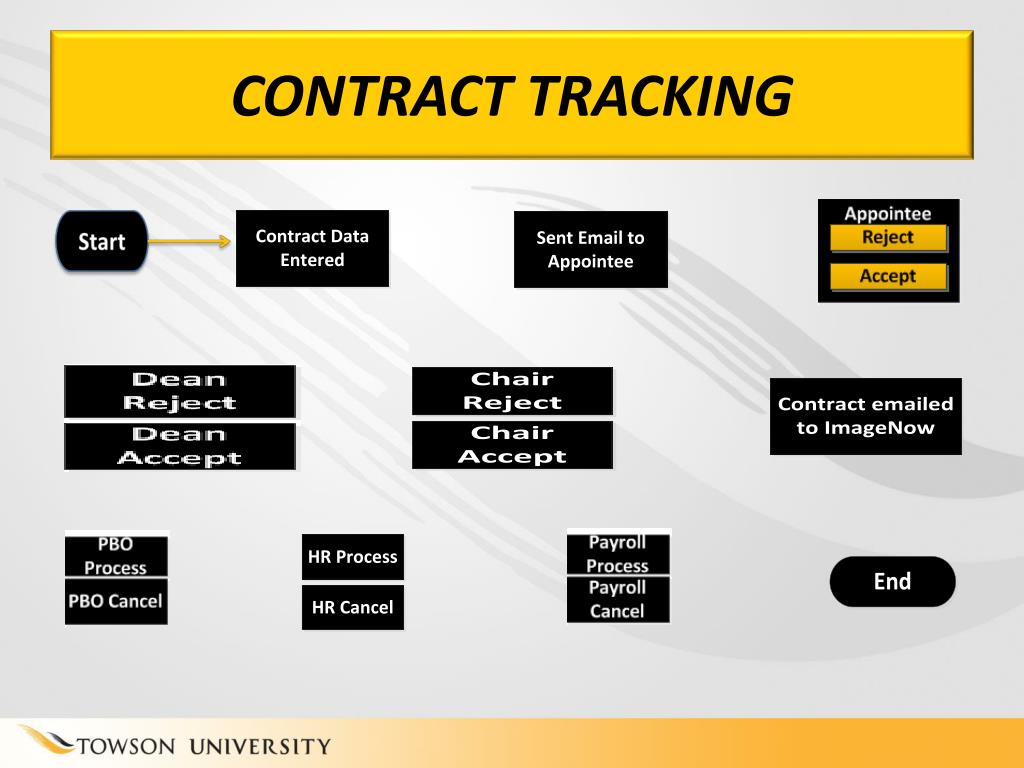 CONTRACT TRACKING

Start

Contract Data Entered

Sent Email to Appointee

Appointee
Reject
Accept

Dean Reject

Dean Accept

Chair Reject

Chair Accept

Contract emailed to ImageNow

PBO Process

PBO Cancel

HR Process

HR Cancel

Payroll Process

Payroll Cancel

End

TOWSON UNIVERSITY